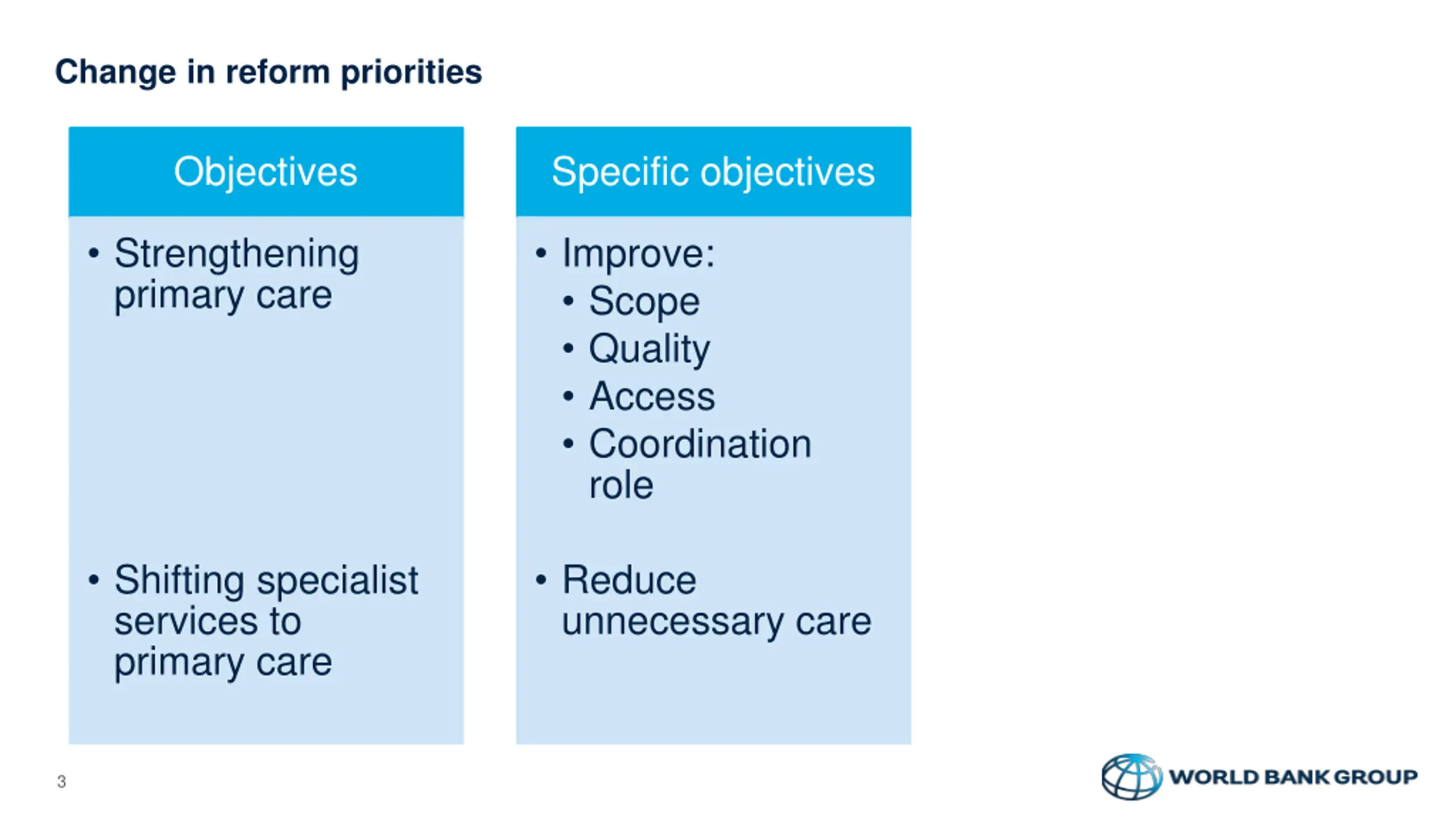 Change in reform priorities

Objectives

• Strengthening primary care

• Shifting specialist services to primary care

Specific objectives

• Improve:
  • Scope
  • Quality
  • Access
  • Coordination role

• Reduce unnecessary care

3

WORLD BANK GROUP